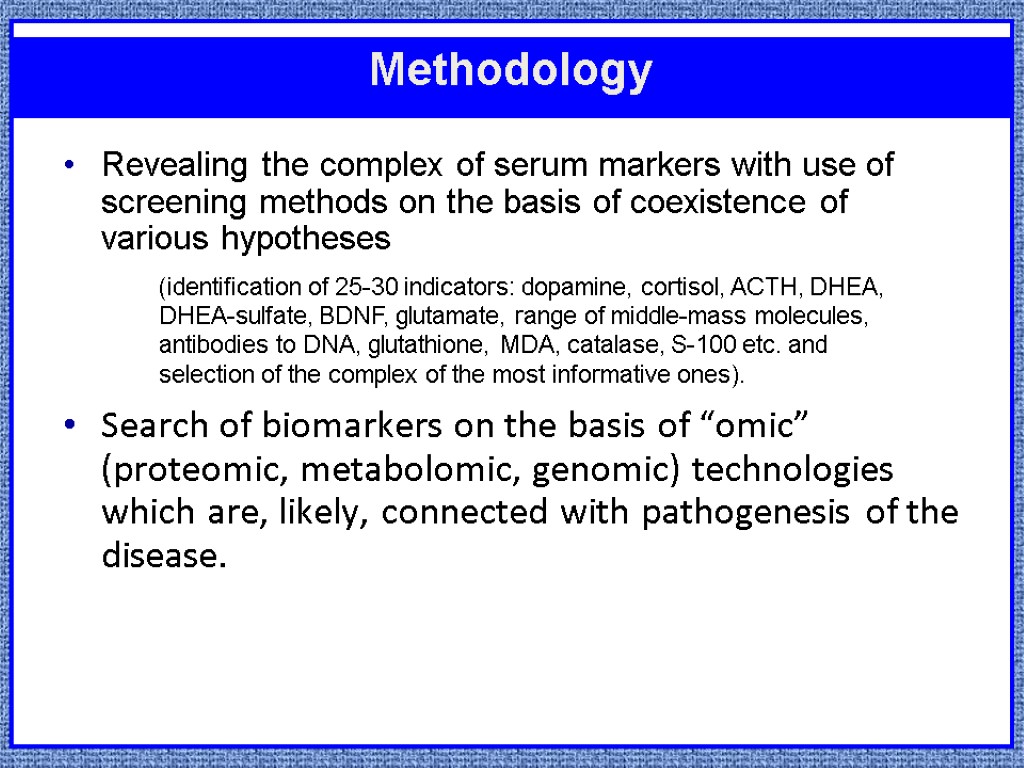 Methodology

• Revealing the complex of serum markers with use of screening methods on the basis of coexistence of various hypotheses

(identification of 25-30 indicators: dopamine, cortisol, ACTH, DHEA, DHEA-sulfate, BDNF, glutamate, range of middle-mass molecules, antibodies to DNA, glutathione, MDA, catalase, S-100 etc. and selection of the complex of the most informative ones).

• Search of biomarkers on the basis of “omic” (proteomic, metabolomic, genomic) technologies which are, likely, connected with pathogenesis of the disease.